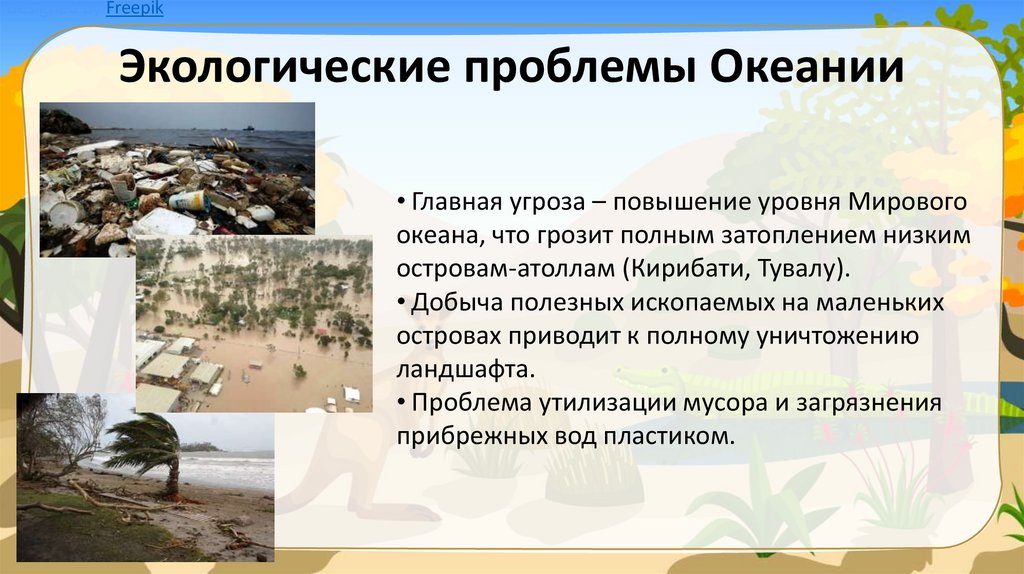 Freepik

Экологические проблемы Океании

• Главная угроза – повышение уровня Мирового океана, что грозит полным затоплением низким островам-атоллам (Кирибати, Тувалу).
• Добыча полезных ископаемых на маленьких островах приводит к полному уничтожению ландшафта.
• Проблема утилизации мусора и загрязнения прибрежных вод пластиком.